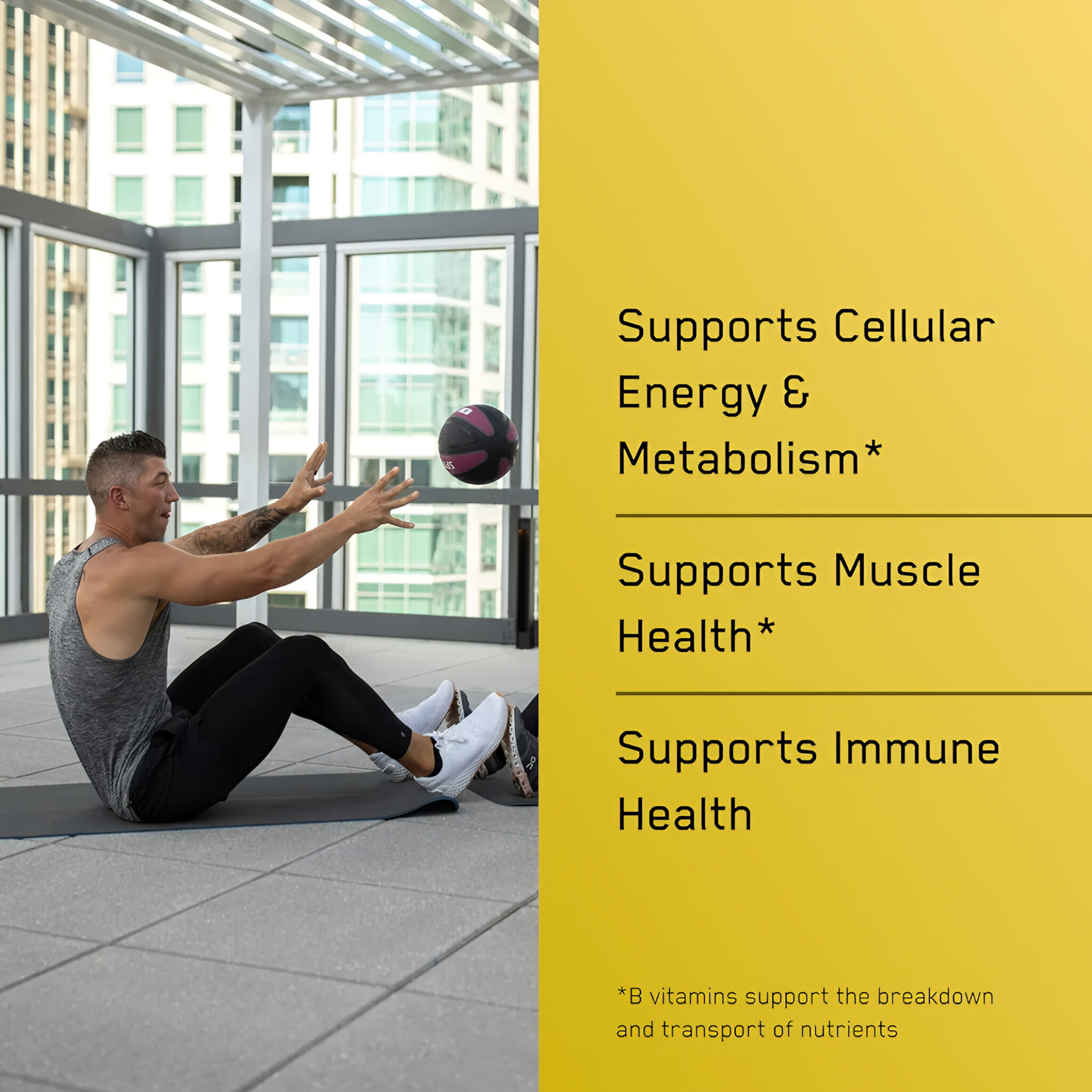 Supports Cellular Energy & Metabolism*

Supports Muscle Health*

Supports Immune Health

*B vitamins support the breakdown and transport of nutrients